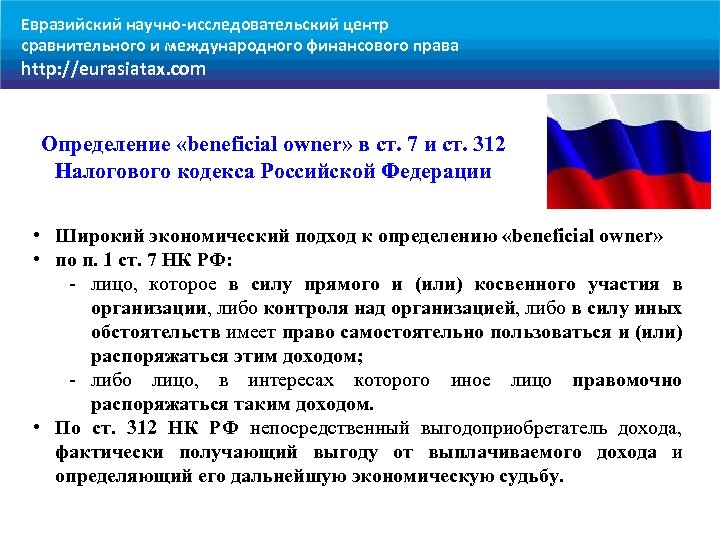 Евразийский научно-исследовательский центр сравнительного и международного финансового права
http://eurasiatax.com

Определение «beneficial owner» в ст. 7 и ст. 312 Налогового кодекса Российской Федерации

• Широкий экономический подход к определению «beneficial owner»
• по п. 1 ст. 7 НК РФ:
- лицо, которое в силу прямого и (или) косвенного участия в организации, либо контроля над организацией, либо в силу иных обстоятельств имеет право самостоятельно пользоваться и (или) распоряжаться этим доходом;
- либо лицо, в интересах которого иное лицо правомочно распоряжаться таким доходом.
• По ст. 312 НК РФ непосредственный выгодоприобретатель дохода, фактически получающий выгоду от выплачиваемого дохода и определяющий его дальнейшую экономическую судьбу.